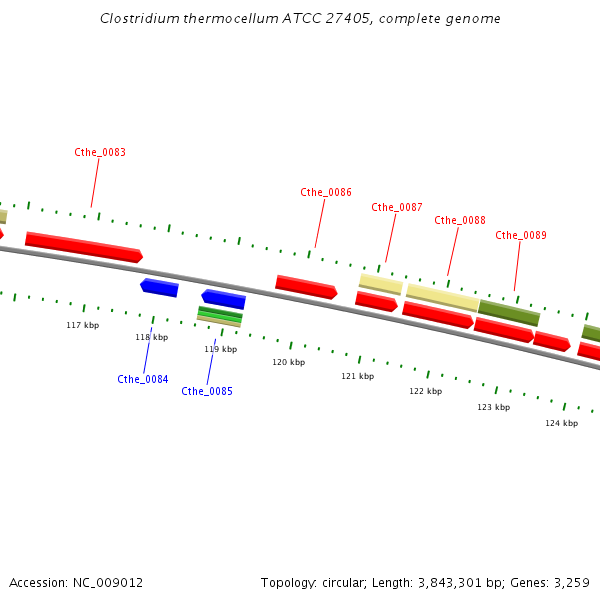 Clostridium thermocellum ATCC 27405, complete genome

Cthe_0083

Cthe_0086

Cthe_0087

Cthe_0088

Cthe_0089

117 kbp

118 kbp

119 kbp

120 kbp

121 kbp

122 kbp

123 kbp

124 kbp

Cthe_0084

Cthe_0085

Accession: NC_009012

Topology: circular; Length: 3,843,301 bp; Genes: 3,259